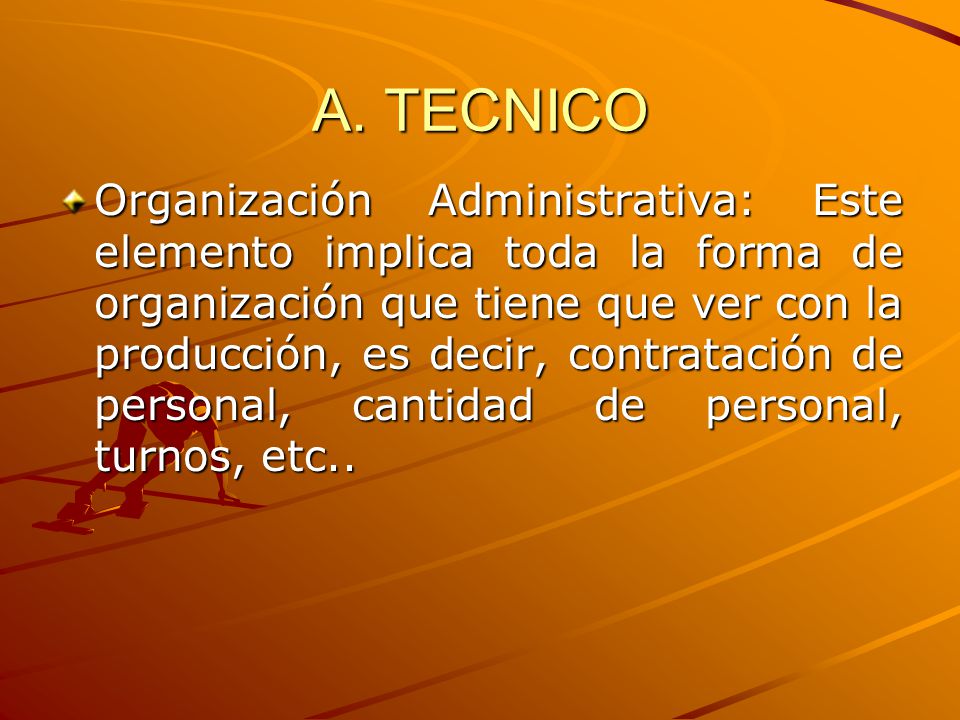 A. TECNICO

Organización Administrativa: Este elemento implica toda la forma de organización que tiene que ver con la producción, es decir, contratación de personal, cantidad de personal, turnos, etc..